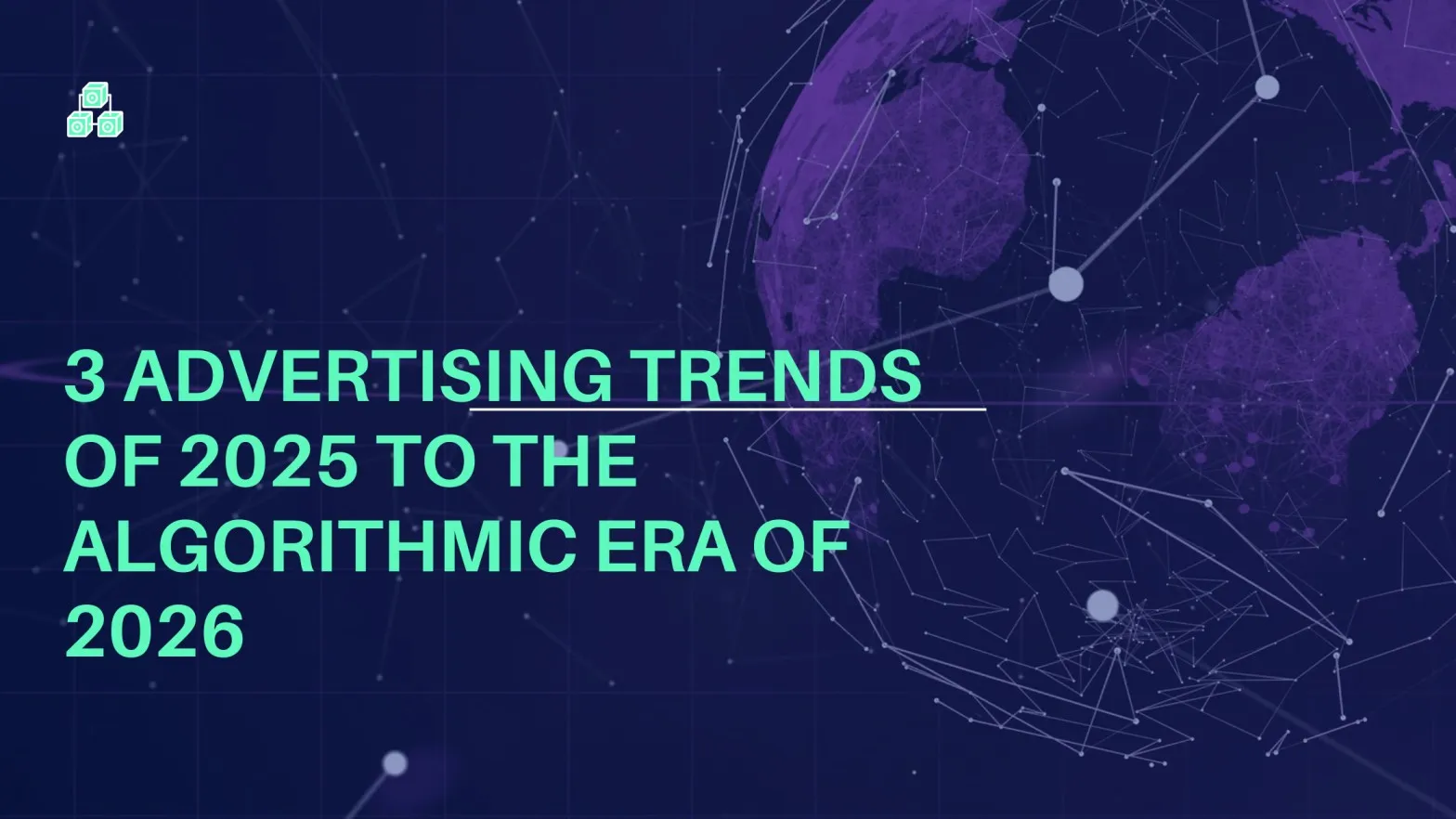 3 ADVERTISING TRENDS OF 2025 TO THE ALGORITHMIC ERA OF 2026